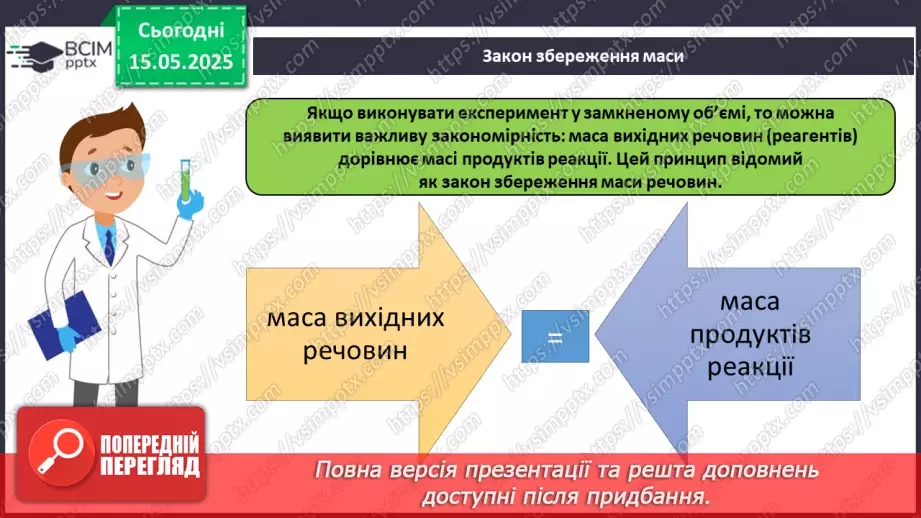 ВСІМ pptx

Сьогодні 15.05.2025

Закон збереження маси

Якщо виконувати експеримент у замкненому об'ємі, то можна виявити важливу закономірність: маса вихідних речовин (реагентів) дорівнює масі продуктів реакції. Цей принцип відомий як закон збереження маси речовин.

маса вихідних речовин

=

маса продуктів реакції

ПОПЕРЕДНІЙ ПЕРЕГЛЯД

Повна версія презентації та решта доповнень доступні після придбання.

https://vsimpptx.com